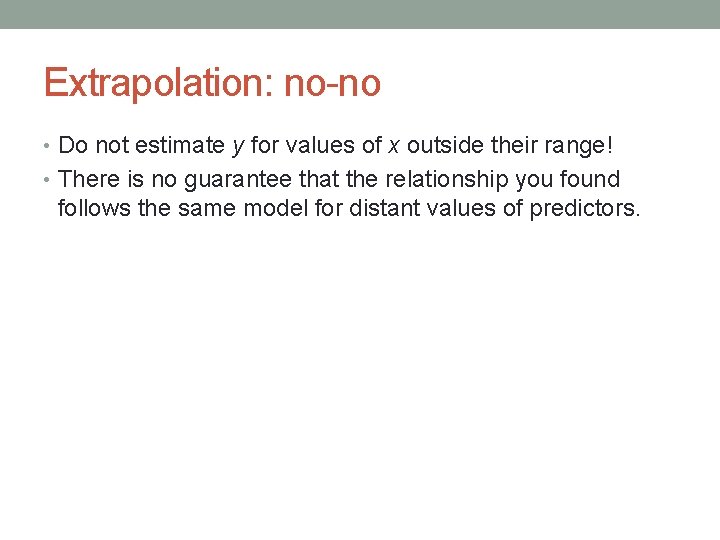 Extrapolation: no-no

• Do not estimate $y$ for values of $x$ outside their range!
• There is no guarantee that the relationship you found follows the same model for distant values of predictors.